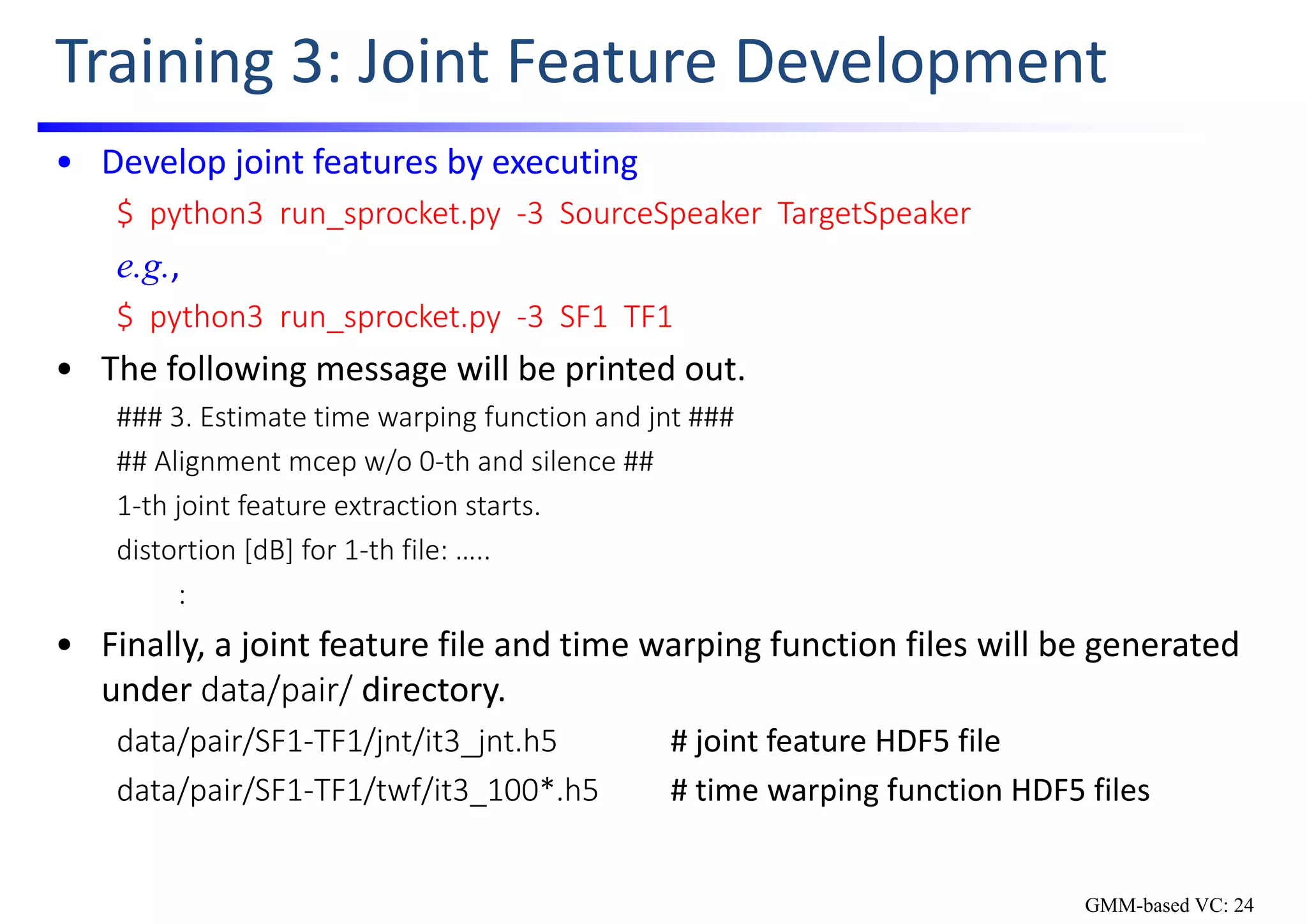 Training 3: Joint Feature Development

• Develop joint features by executing

$ python3 run_sprocket.py -3 SourceSpeaker TargetSpeaker

e.g.,

$ python3 run_sprocket.py -3 SF1 TF1

• The following message will be printed out.

### 3. Estimate time warping function and jnt ###

## Alignment mcep w/o 0-th and silence ##

1-th joint feature extraction starts.

distortion [dB] for 1-th file: .....

:

• Finally, a joint feature file and time warping function files will be generated under data/pair/ directory.

data/pair/SF1-TF1/jnt/it3_jnt.h5 # joint feature HDF5 file

data/pair/SF1-TF1/twf/it3_100*.h5 # time warping function HDF5 files

GMM-based VC: 24